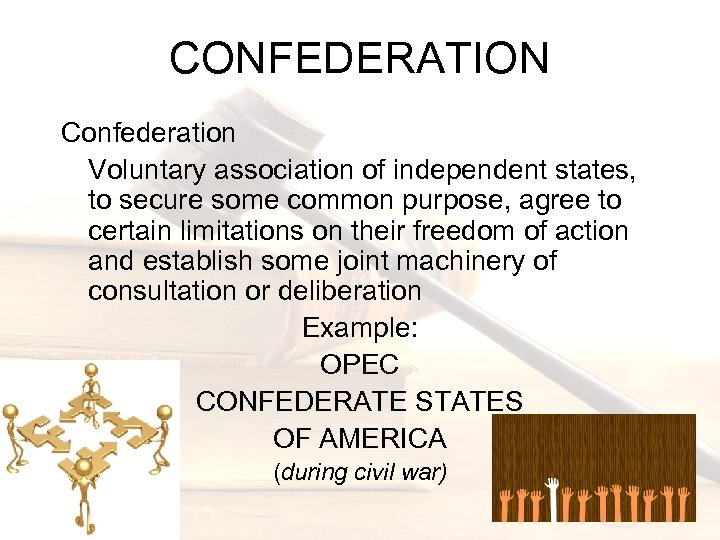 CONFEDERATION

Confederation

Voluntary association of independent states, to secure some common purpose, agree to certain limitations on their freedom of action and establish some joint machinery of consultation or deliberation

Example:
OPEC
CONFEDERATE STATES OF AMERICA
(during civil war)